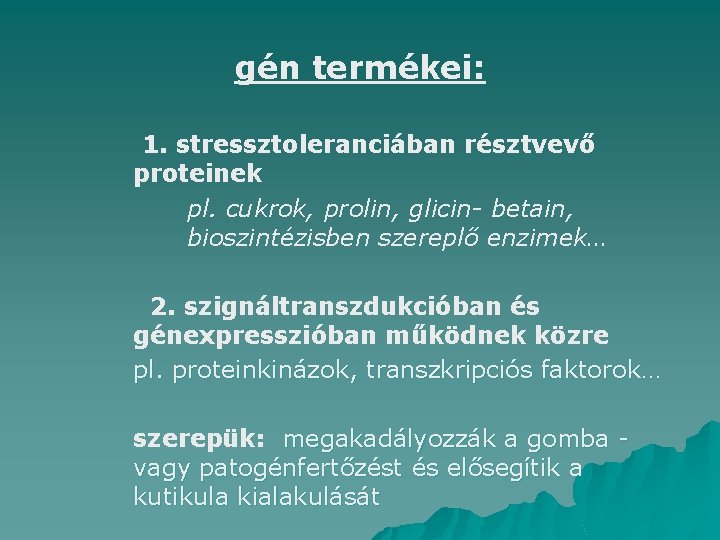 gén termékei:

1. stressztoleranciában résztvevő proteinek

pl. cukrok, prolin, glicin- betain, bioszintézisben szereplő enzimek…

2. szignáltranszdukcióban és génexpresszióban működnek közre

pl. proteinkinázok, transzkripciós faktorok…

szerepük: megakadályozzák a gomba - vagy patogénfertőzést és elősegítik a kutikula kialakulását